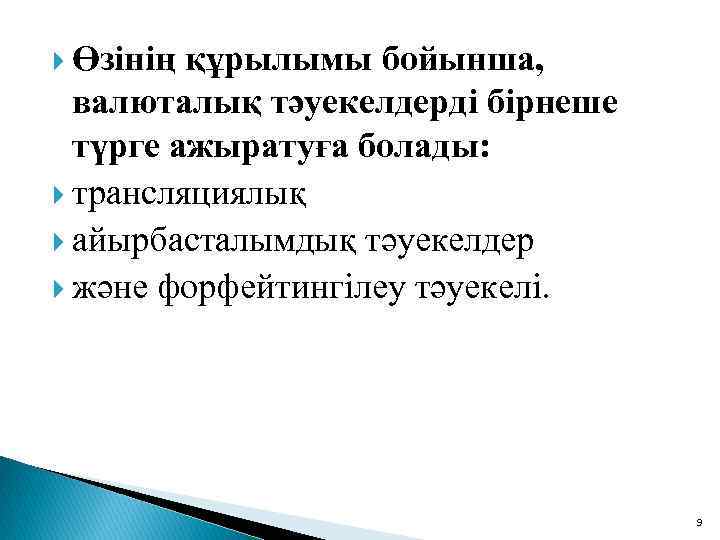 Өзінің құрылымы бойынша, валюталық тәуекелдерді бірнеше түрге ажыратуға болады:

трансляциялық

айырбасталымдық тәуекелдер

және форфейтингілеу тәуекелі.

9